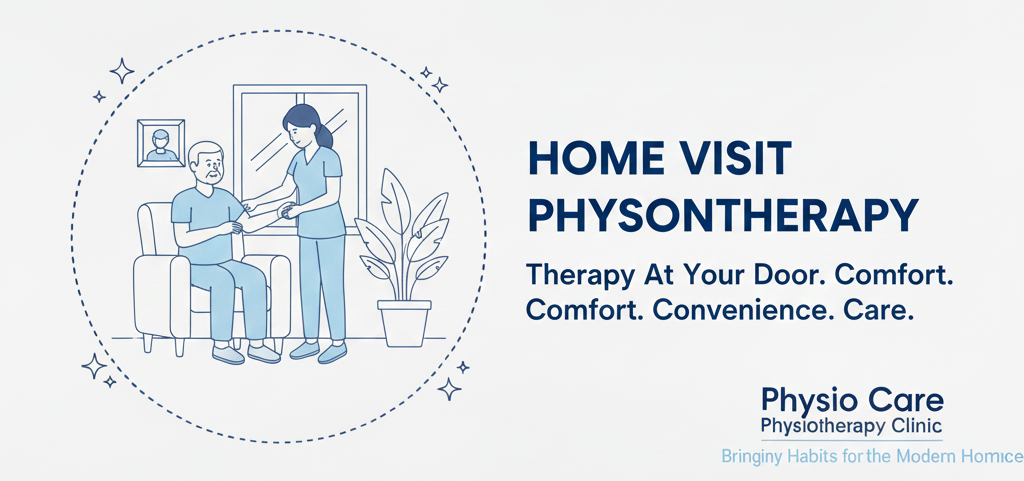 HOME VISIT PHYSONTHERAPY

Therapy At Your Door. Comfort. Comfort. Convenience. Care.

Physio Care
Physiotherapy Clinic
Bringiny Habits for the Modern Homice